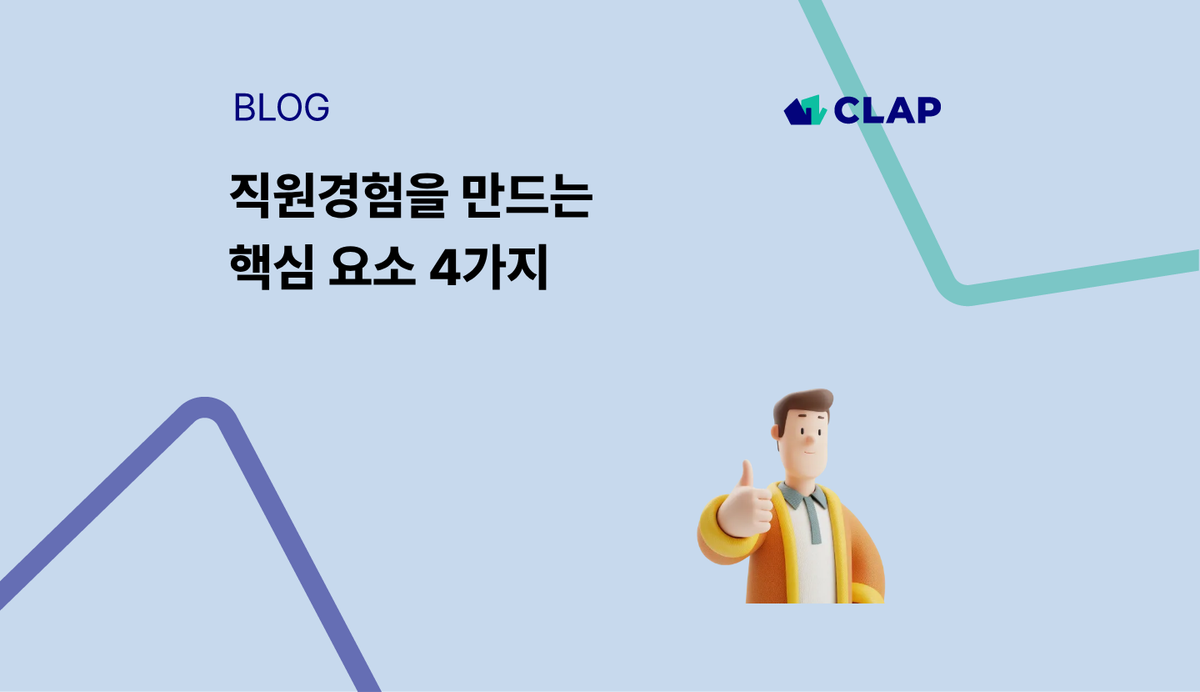 BLOG

CLAP

직원경험을 만드는
핵심 요소 4가지